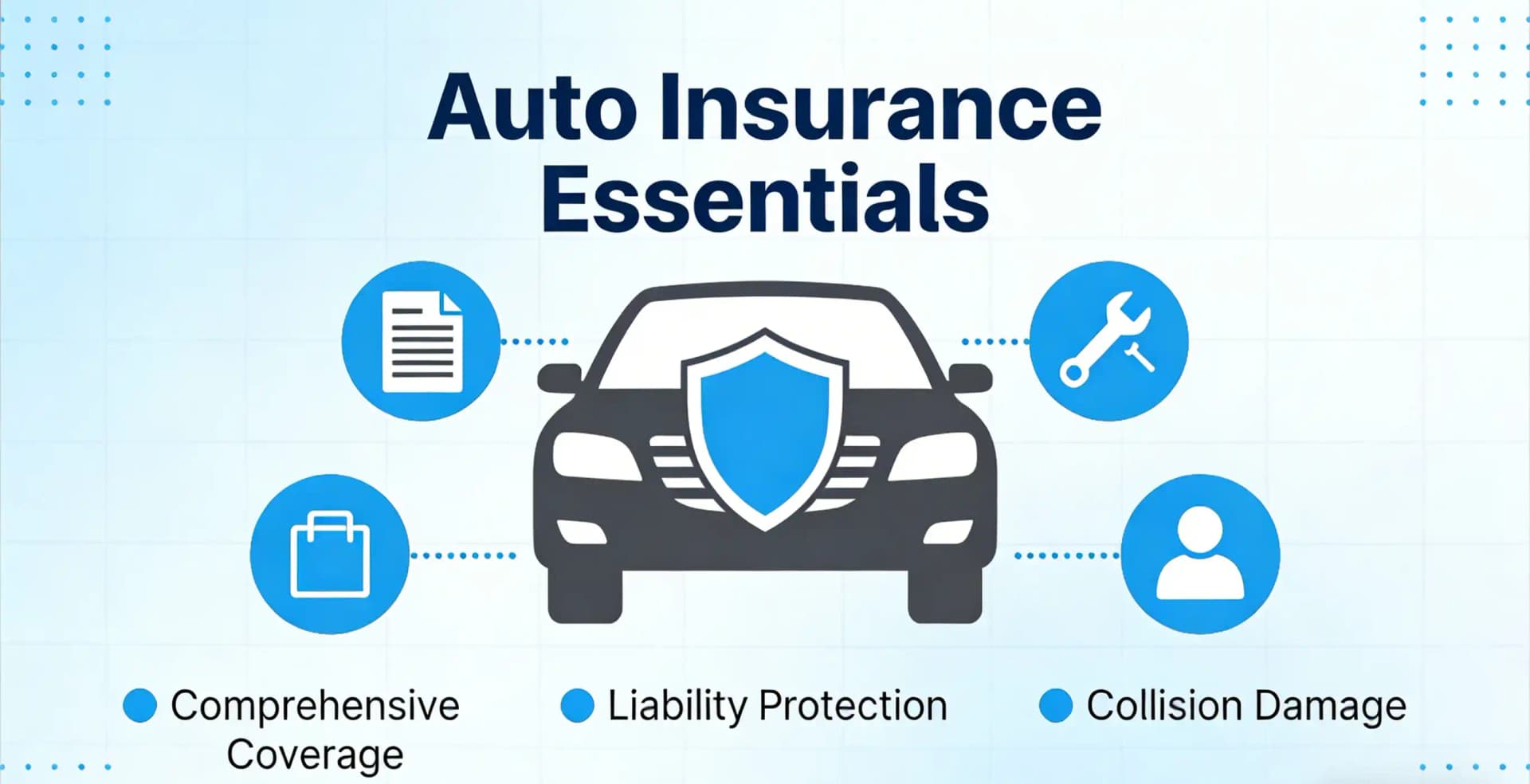 Auto Insurance Essentials

Comprehensive Coverage

Liability Protection

Collision Damage